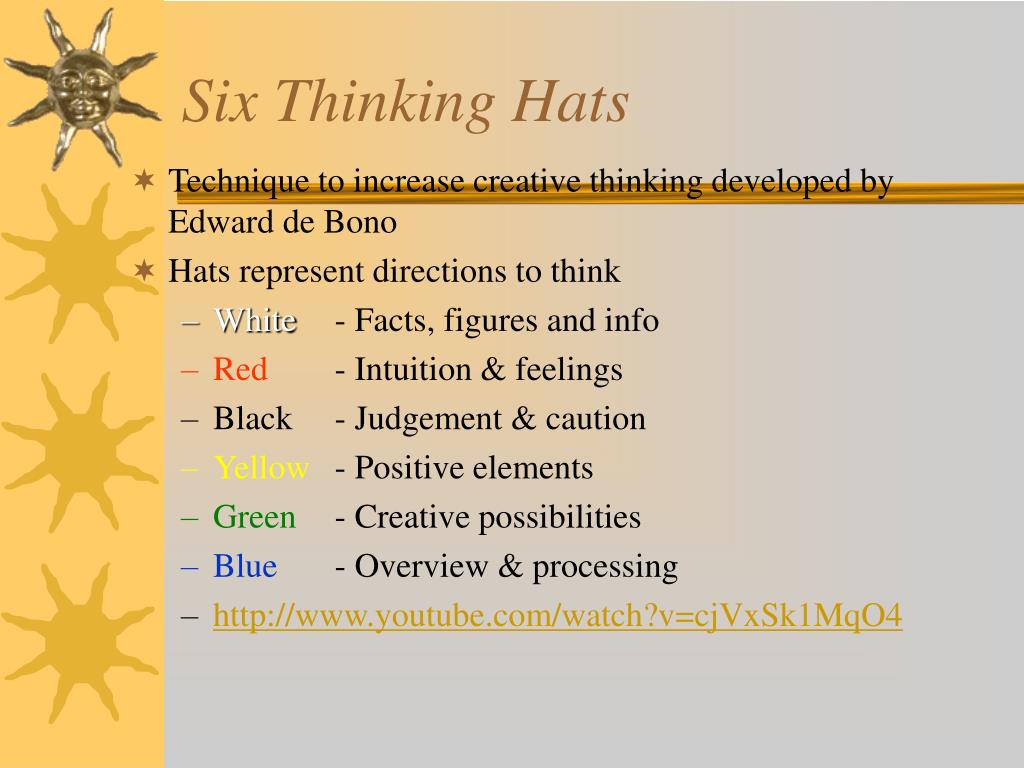 Six Thinking Hats

Technique to increase creative thinking developed by Edward de Bono

Hats represent directions to think

– White - Facts, figures and info
– Red - Intuition & feelings
– Black - Judgement & caution
– Yellow - Positive elements
– Green - Creative possibilities
– Blue - Overview & processing
– http://www.youtube.com/watch?v=cjVxSk1MqO4